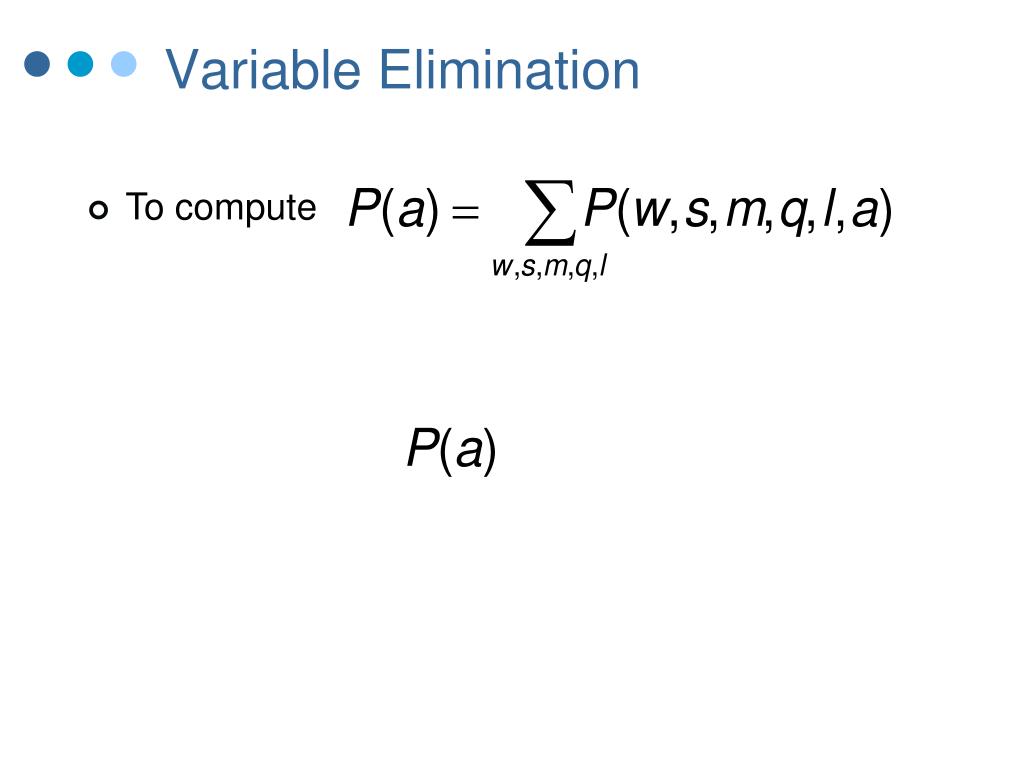 Variable Elimination

To compute $P(a) = \sum_{w,s,m,q,l} P(w,s,m,q,l,a)$

$P(a)$